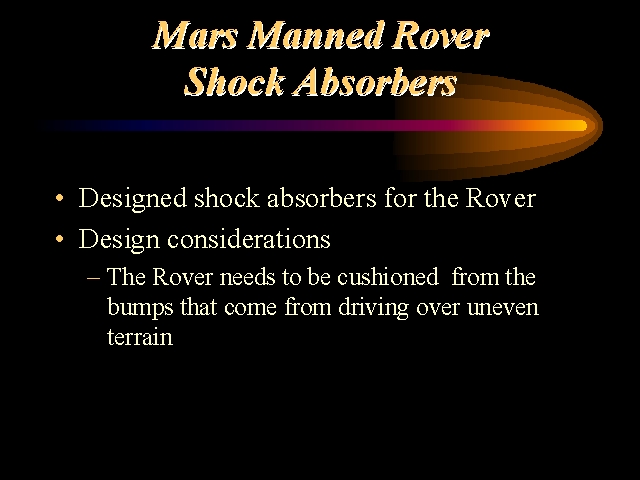 Mars Manned Rover
Shock Absorbers

• Designed shock absorbers for the Rover
• Design considerations
– The Rover needs to be cushioned from the bumps that come from driving over uneven terrain